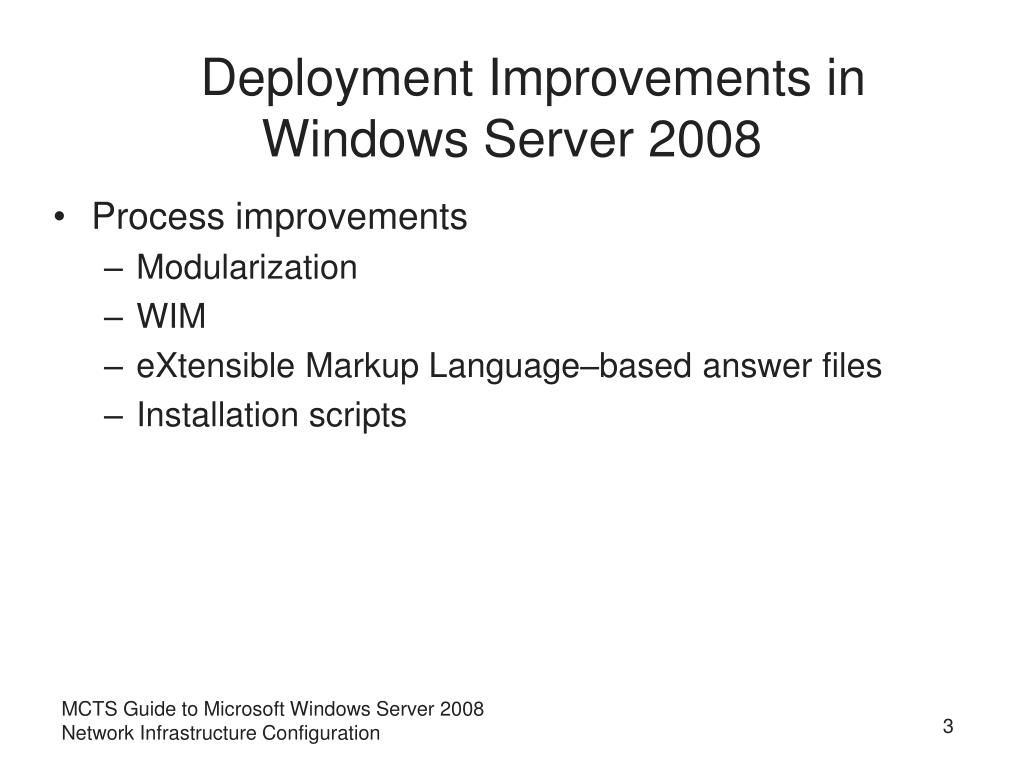 Deployment Improvements in Windows Server 2008

• Process improvements
  – Modularization
  – WIM
  – eXtensible Markup Language–based answer files
  – Installation scripts

MCTS Guide to Microsoft Windows Server 2008
Network Infrastructure Configuration

3